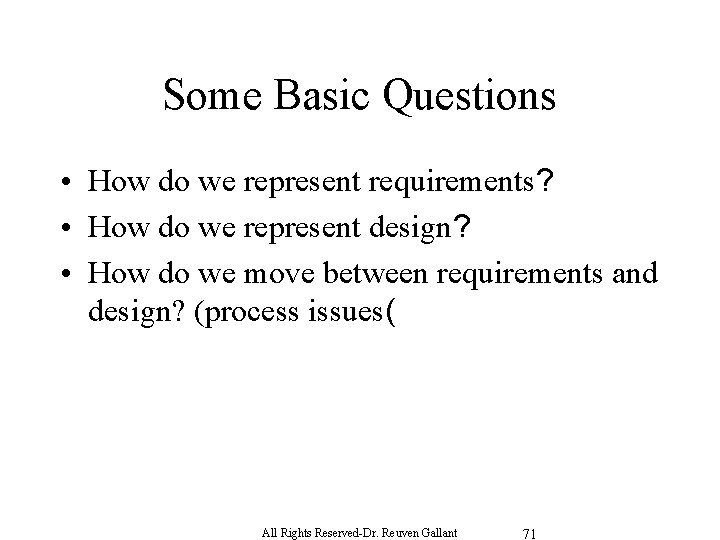 Some Basic Questions

• How do we represent requirements?
• How do we represent design?
• How do we move between requirements and design? (process issues(

All Rights Reserved-Dr. Reuven Gallant 71